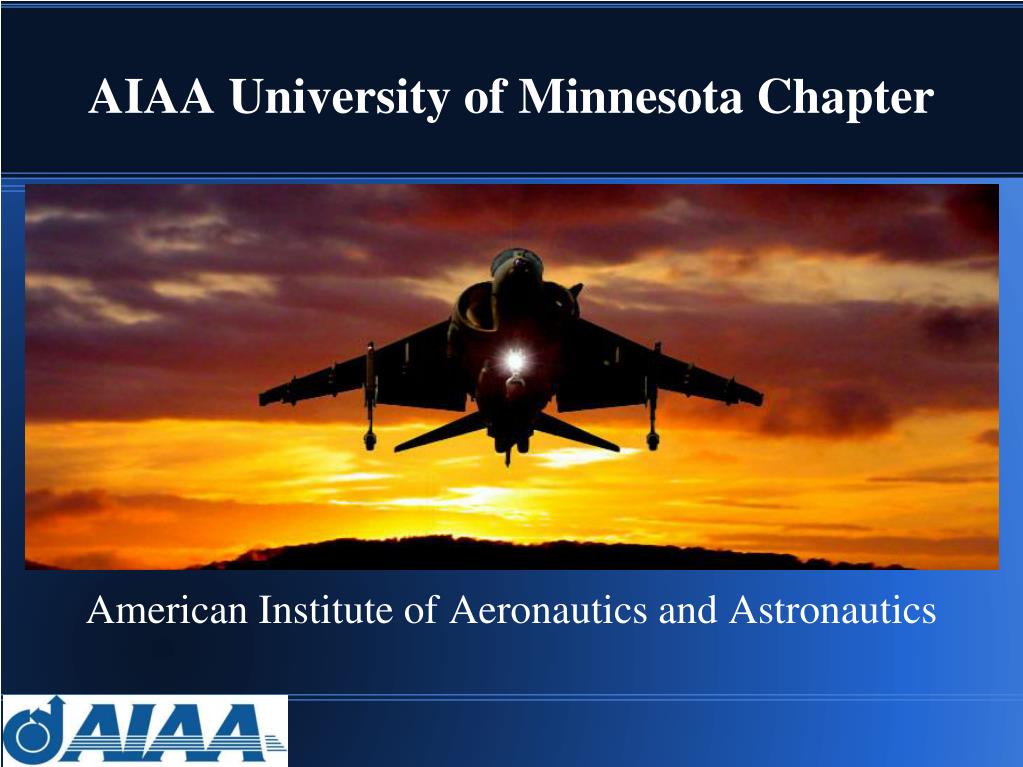 AIAA University of Minnesota Chapter

American Institute of Aeronautics and Astronautics

AIAA